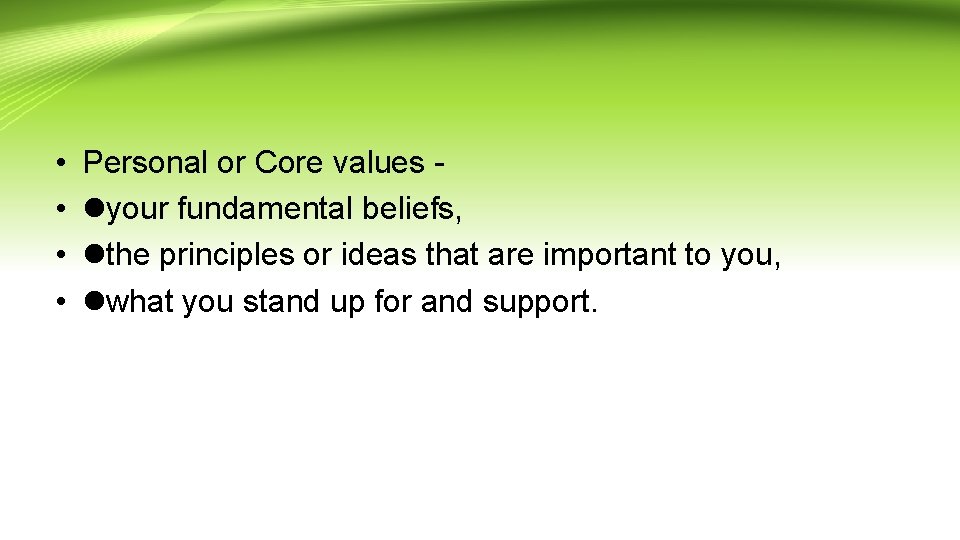 • Personal or Core values -
• ●your fundamental beliefs,
• ●the principles or ideas that are important to you,
• ●what you stand up for and support.